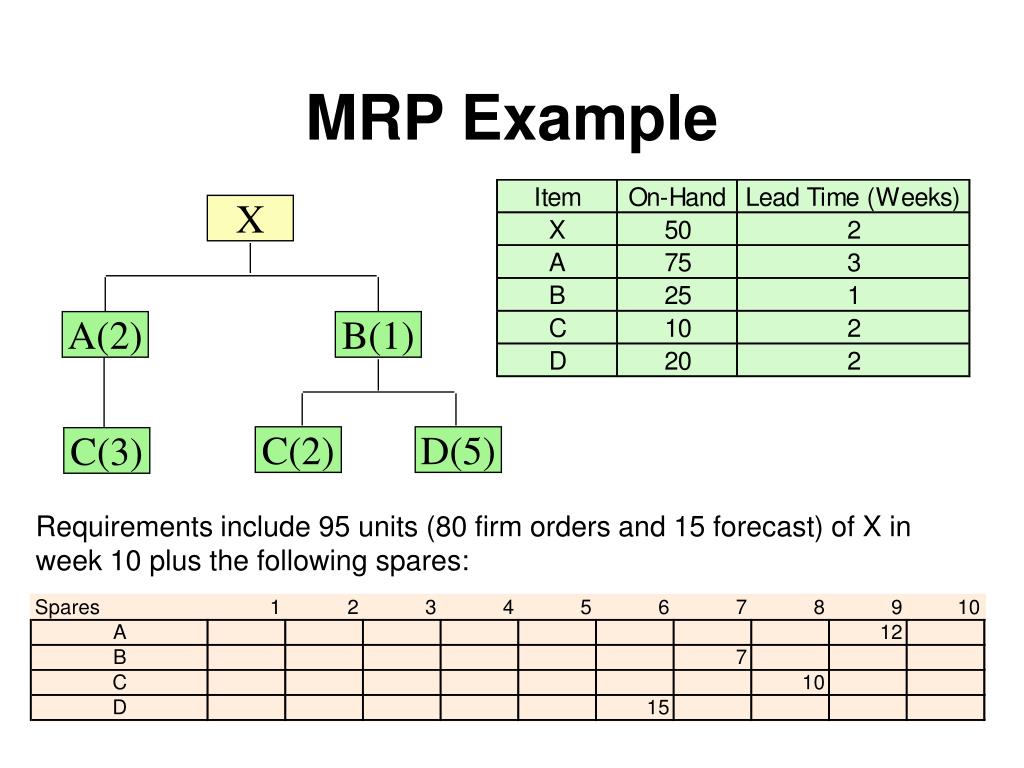 MRP Example

X

A(2)

B(1)

C(3)

C(2)

D(5)

| Item | On-Hand | Lead Time (Weeks) |
|---|---|---|
| X | 50 | 2 |
| A | 75 | 3 |
| B | 25 | 1 |
| C | 10 | 2 |
| D | 20 | 2 |

Requirements include 95 units (80 firm orders and 15 forecast) of X in week 10 plus the following spares:

| Spares | 1 | 2 | 3 | 4 | 5 | 6 | 7 | 8 | 9 | 10 |
|---|---|---|---|---|---|---|---|---|---|---|
| A | | | | | | | | | 12 | |
| B | | | | | | | 7 | | | |
| C | | | | | | | | 10 | | |
| D | | | | | | 15 | | | | |